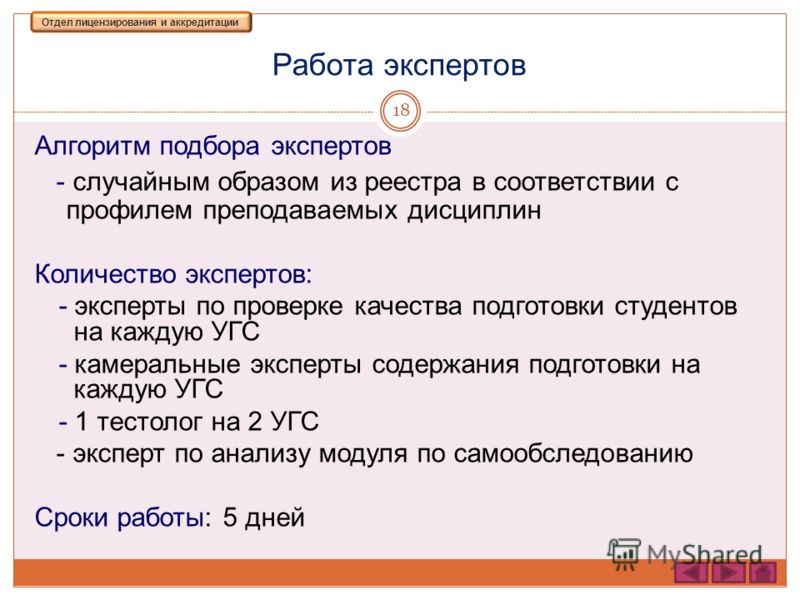 Отдел лицензирования и аккредитации

Работа экспертов

18

Алгоритм подбора экспертов

- случайным образом из реестра в соответствии с профилем преподаваемых дисциплин

Количество экспертов:

- эксперты по проверке качества подготовки студентов на каждую УГС

- камеральные эксперты содержания подготовки на каждую УГС

- 1 тестолог на 2 УГС

- эксперт по анализу модуля по самообследованию

Сроки работы: 5 дней

MyShared